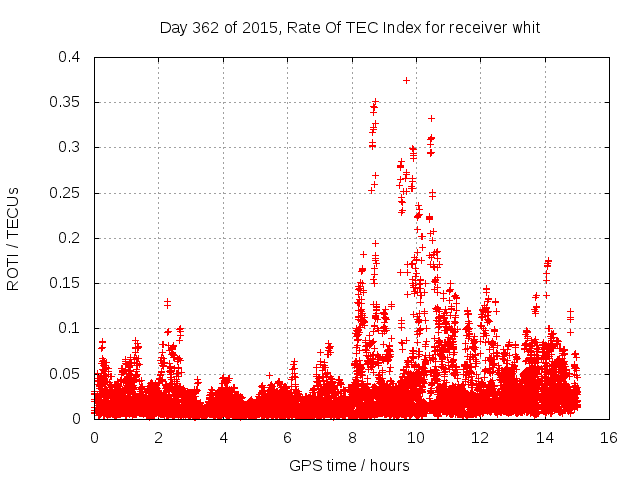 Day 362 of 2015, Rate Of TEC Index for receiver whit

ROTI / TECUs

0.4
0.35
0.3
0.25
0.2
0.15
0.1
0.05
0

0 2 4 6 8 10 12 14 16

GPS time / hours